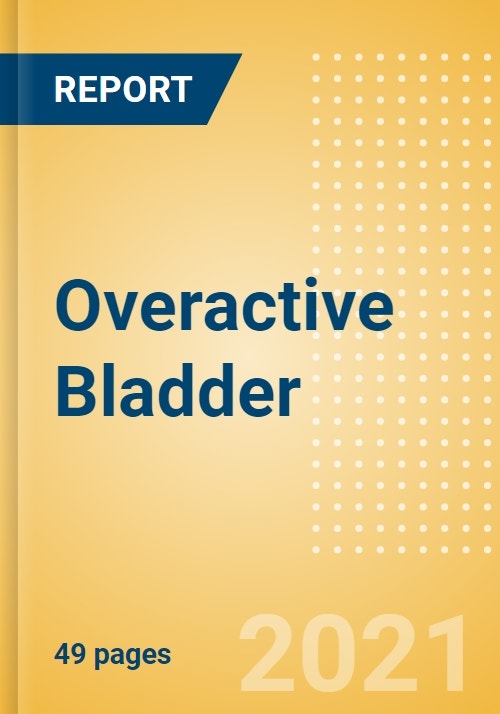 REPORT

Overactive Bladder

49 pages

2021